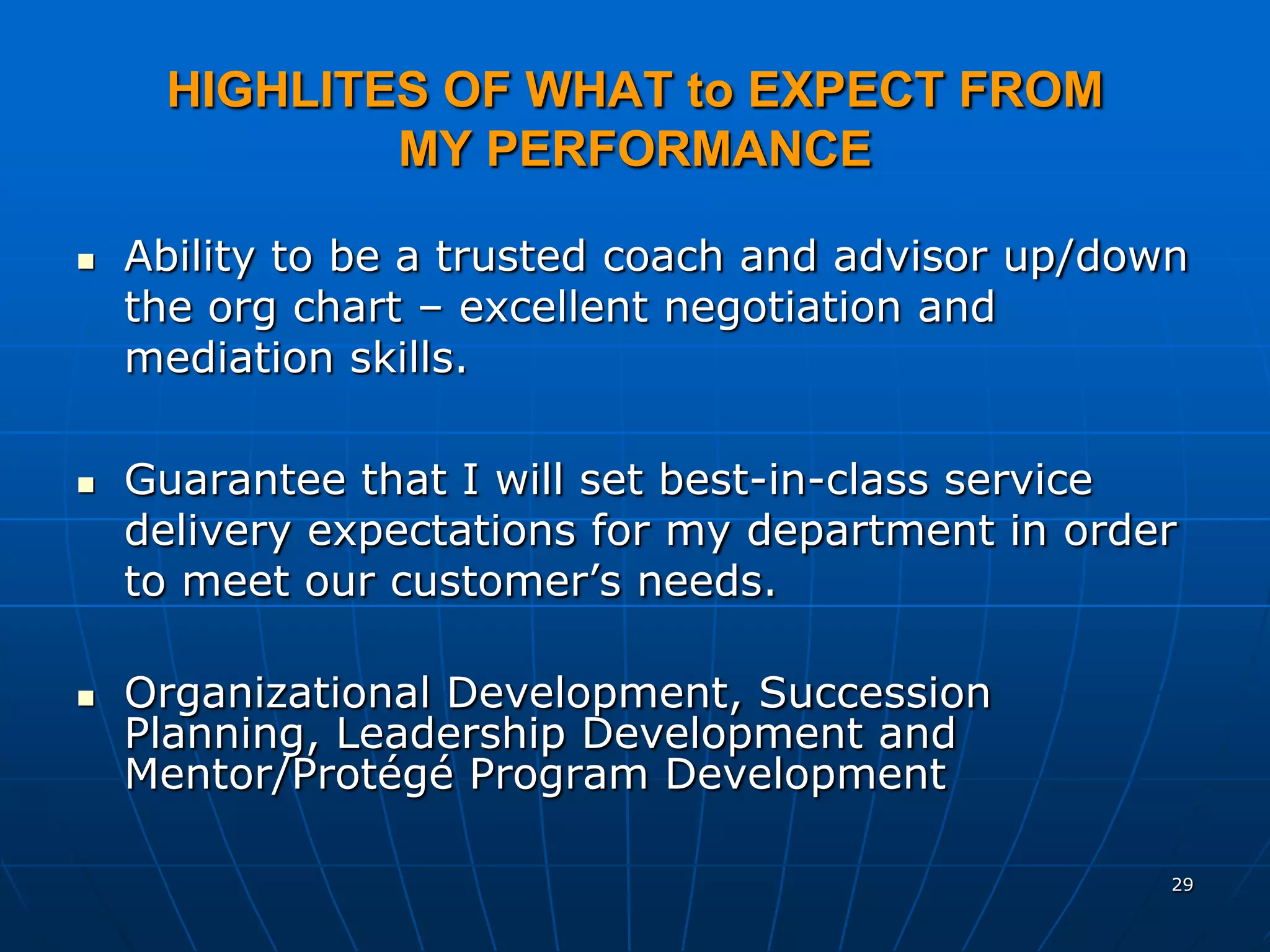 HIGHLITES OF WHAT to EXPECT FROM MY PERFORMANCE

- Ability to be a trusted coach and advisor up/down the org chart – excellent negotiation and mediation skills.

- Guarantee that I will set best-in-class service delivery expectations for my department in order to meet our customer’s needs.

- Organizational Development, Succession Planning, Leadership Development and Mentor/Protégé Program Development

29